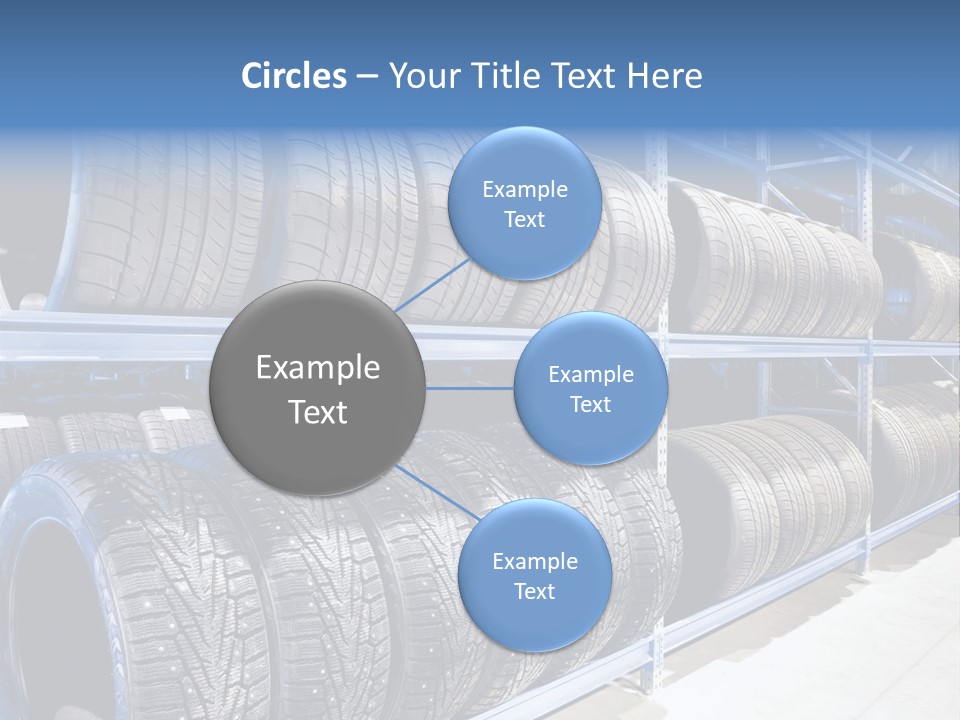 Circles – Your Title Text Here

Example Text

Example Text

Example Text

Example Text